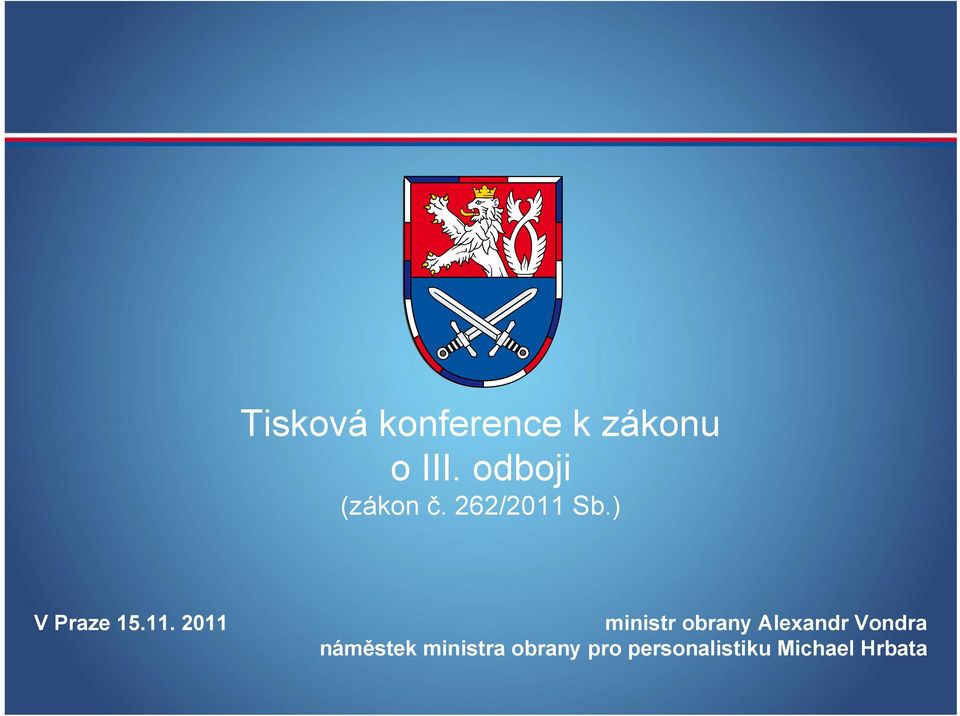 Tisková konference k zákonu o III. odboji
(zákon č. 262/2011 Sb.)

V Praze 15.11. 2011

ministr obrany Alexandr Vondra
náměstek ministra obrany pro personalistiku Michael Hrbata